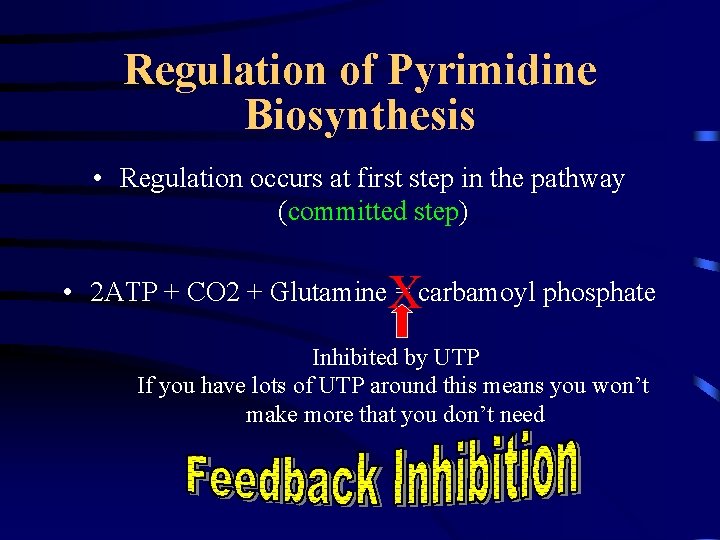 Regulation of Pyrimidine Biosynthesis

• Regulation occurs at first step in the pathway (committed step)

• 2ATP + CO2 + Glutamine = X carbamoyl phosphate

Inhibited by UTP
If you have lots of UTP around this means you won't make more that you don't need

Feedback Inhibition